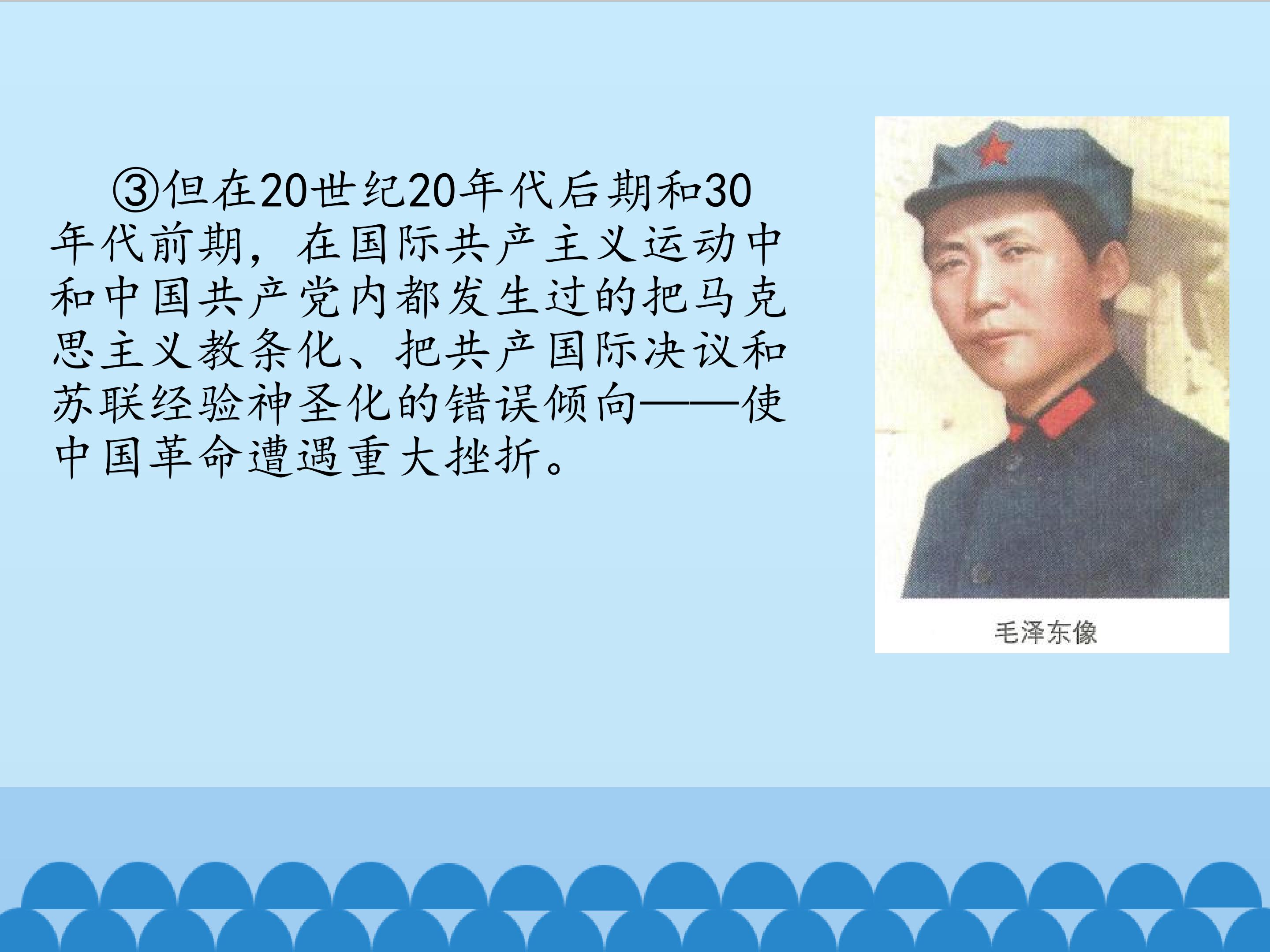 ③但在20世纪20年代后期和30年代前期，在国际共产主义运动中和中国共产党内都发生过的把马克思主义教条化、把共产国际决议和苏联经验神圣化的错误倾向——使中国革命遭遇重大挫折。

毛泽东像